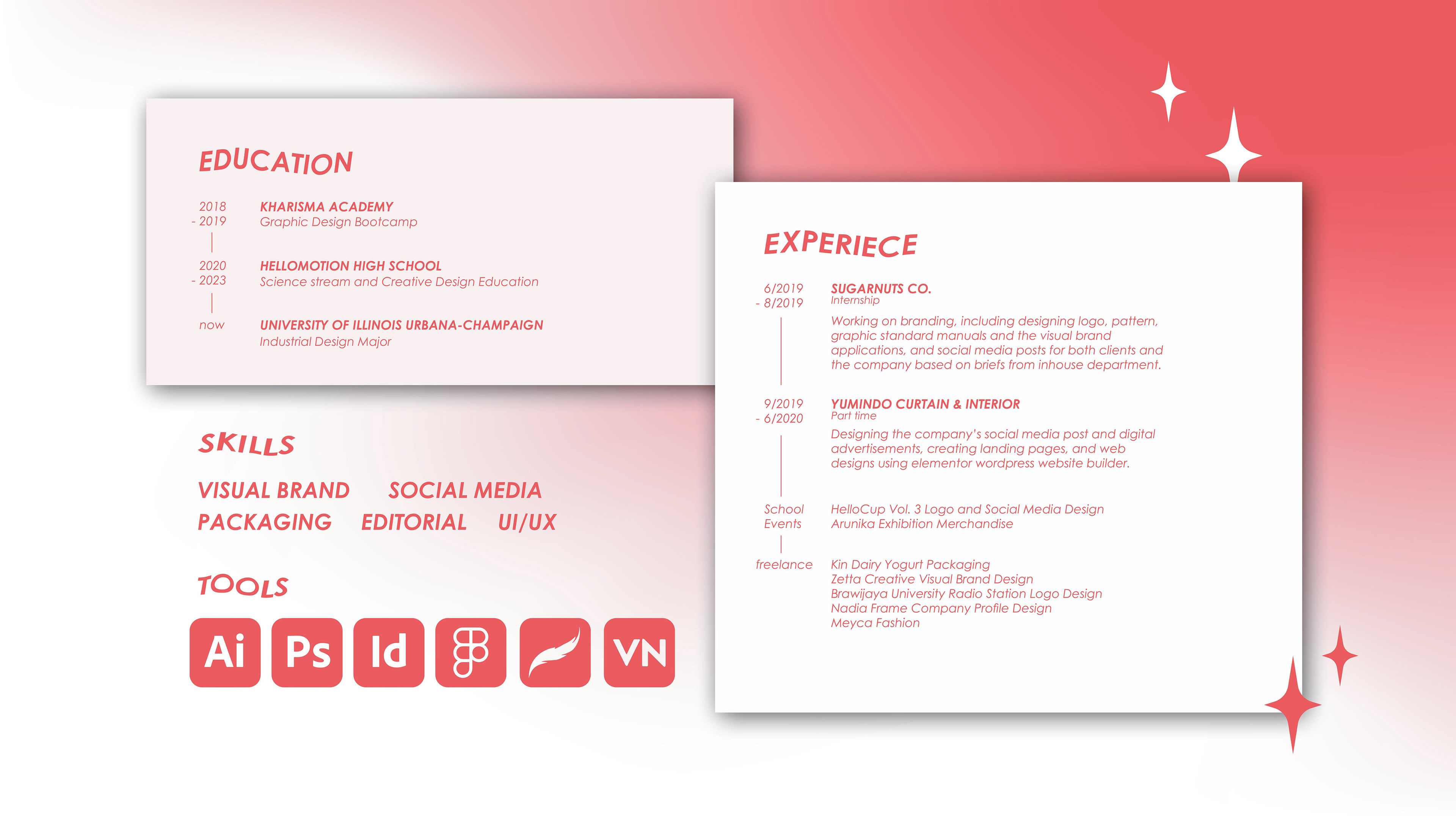 EDUCATION

2018 - 2019
KHARISMA ACADEMY
Graphic Design Bootcamp

2020 - 2023
HELLOMOTION HIGH SCHOOL
Science stream and Creative Design Education

now
UNIVERSITY OF ILLINOIS URBANA-CHAMPAIGN
Industrial Design Major

SKILLS

VISUAL BRAND SOCIAL MEDIA
PACKAGING EDITORIAL UI/UX

TOOLS

Ai Ps Id VN

EXPERIECE

6/2019 - 8/2019
SUGARNUTS CO.
Internship
Working on branding, including designing logo, pattern, graphic standard manuals and the visual brand applications, and social media posts for both clients and the company based on briefs from inhouse department.

9/2019 - 6/2020
YUMINDO CURTAIN & INTERIOR
Part time
Designing the company's social media post and digital advertisements, creating landing pages, and web designs using elementor wordpress website builder.

School Events
HelloCup Vol. 3 Logo and Social Media Design
Arunika Exhibition Merchandise

freelance
Kin Dairy Yogurt Packaging
Zetta Creative Visual Brand Design
Brawijaya University Radio Station Logo Design
Nadia Frame Company Profile Design
Meyca Fashion